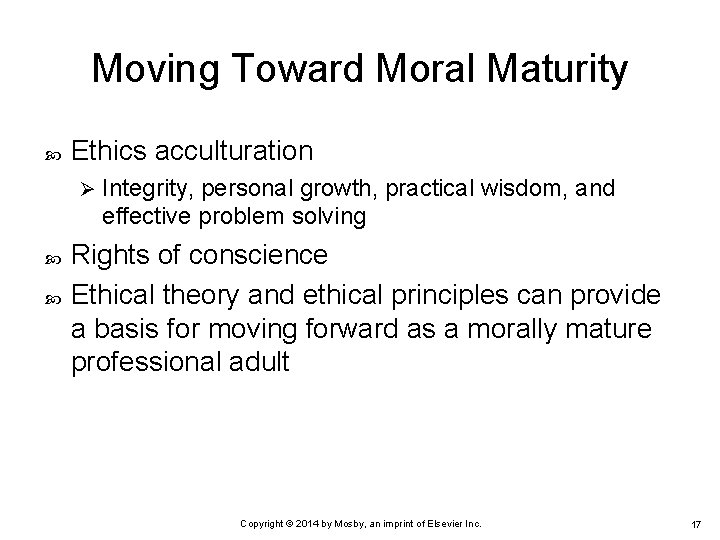 Moving Toward Moral Maturity

Ethics acculturation

Integrity, personal growth, practical wisdom, and effective problem solving

Rights of conscience

Ethical theory and ethical principles can provide a basis for moving forward as a morally mature professional adult

Copyright © 2014 by Mosby, an imprint of Elsevier Inc.

17